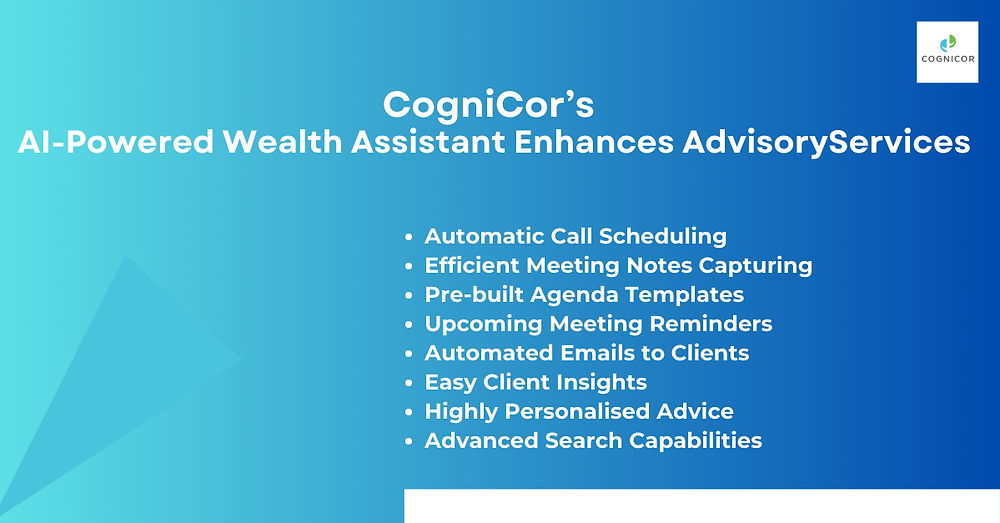 COGNICOR

CogniCor's
AI-Powered Wealth Assistant Enhances AdvisoryServices

- Automatic Call Scheduling
- Efficient Meeting Notes Capturing
- Pre-built Agenda Templates
- Upcoming Meeting Reminders
- Automated Emails to Clients
- Easy Client Insights
- Highly Personalised Advice
- Advanced Search Capabilities